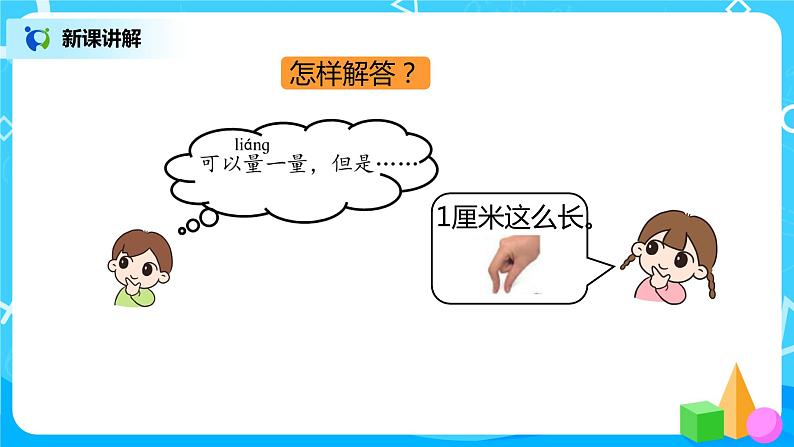 新课讲解

怎样解答？

liáng
可以量一量，但是……

1厘米这么长。